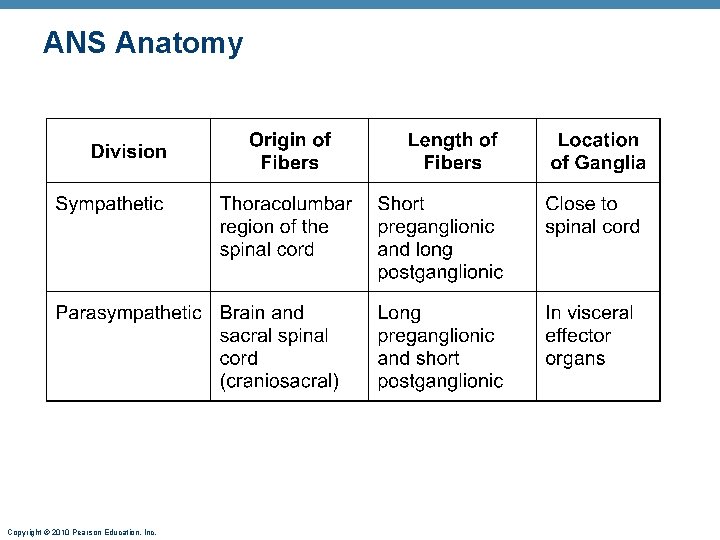 ANS Anatomy

| Division | Origin of Fibers | Length of Fibers | Location of Ganglia |
|---|---|---|---|
| Sympathetic | Thoracolumbar region of the spinal cord | Short preganglionic and long postganglionic | Close to spinal cord |
| Parasympathetic | Brain and sacral spinal cord (craniosacral) | Long preganglionic and short postganglionic | In visceral effector organs |

Copyright © 2010 Pearson Education, Inc.